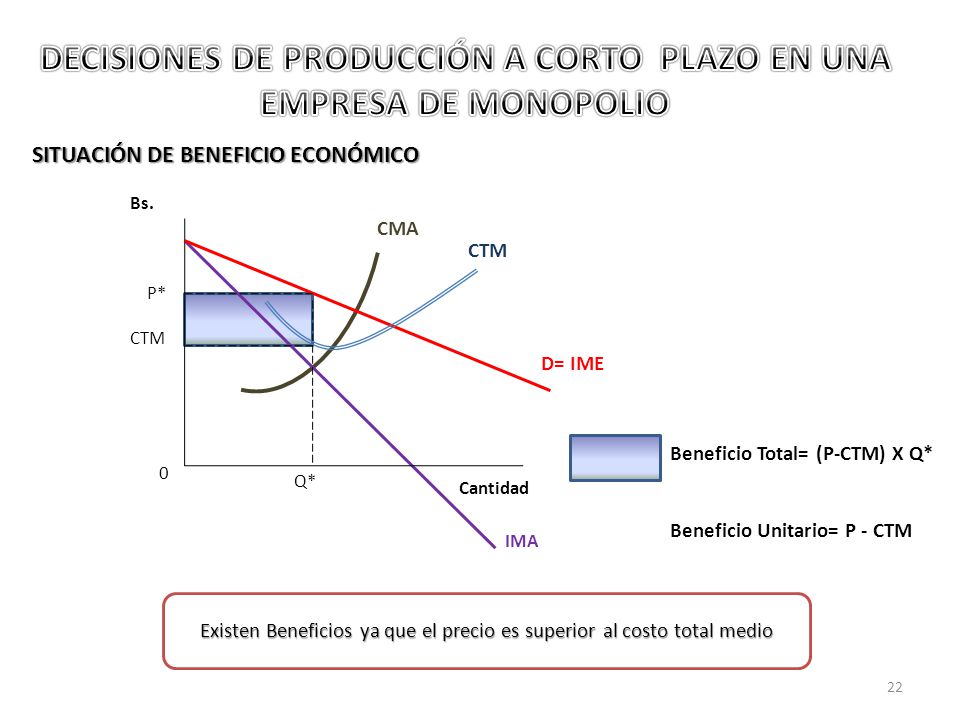 DECISIONES DE PRODUCCIÓN A CORTO PLAZO EN UNA EMPRESA DE MONOPOLIO

SITUACIÓN DE BENEFICIO ECONÓMICO

Bs.

CMA

CTM

P*

CTM

D= IME

0

Q*

Cantidad

IMA

Beneficio Total= (P-CTM) X Q*

Beneficio Unitario= P - CTM

Existen Beneficios ya que el precio es superior al costo total medio

22